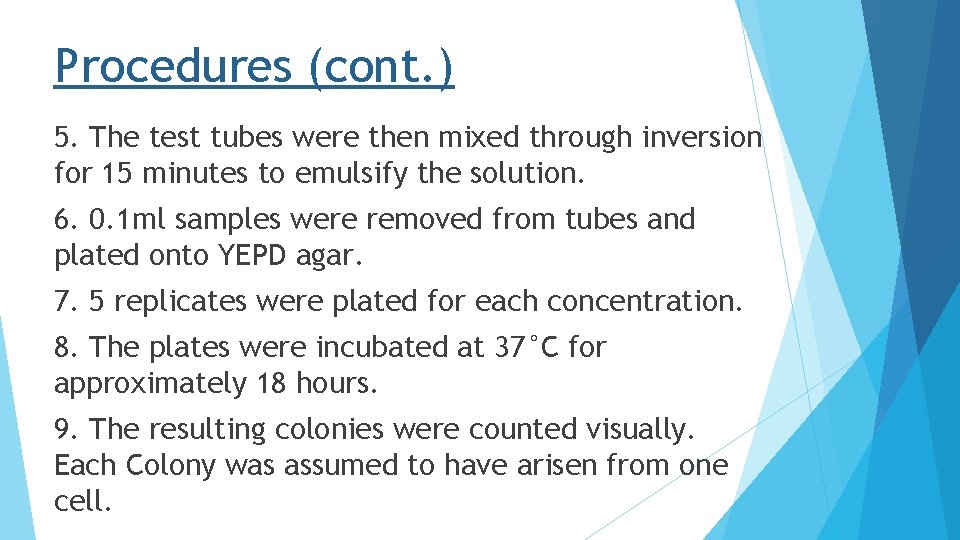 Procedures (cont.)

5. The test tubes were then mixed through inversion for 15 minutes to emulsify the solution.

6. 0.1ml samples were removed from tubes and plated onto YEPD agar.

7. 5 replicates were plated for each concentration.

8. The plates were incubated at 37˚C for approximately 18 hours.

9. The resulting colonies were counted visually. Each Colony was assumed to have arisen from one cell.